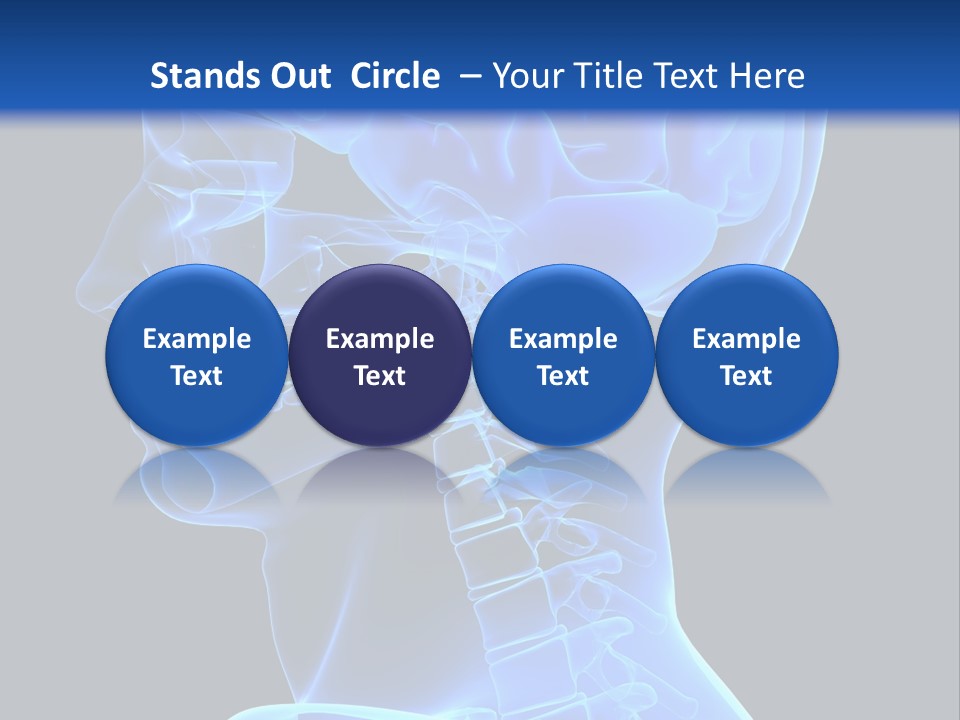 Stands Out Circle – Your Title Text Here

Example Text

Example Text

Example Text

Example Text